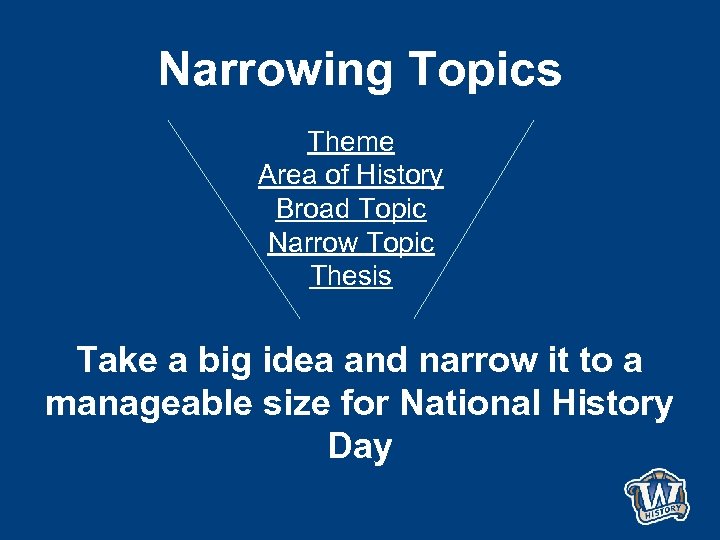 Narrowing Topics

Theme
Area of History
Broad Topic
Narrow Topic
Thesis

Take a big idea and narrow it to a manageable size for National History Day

W
HISTORY